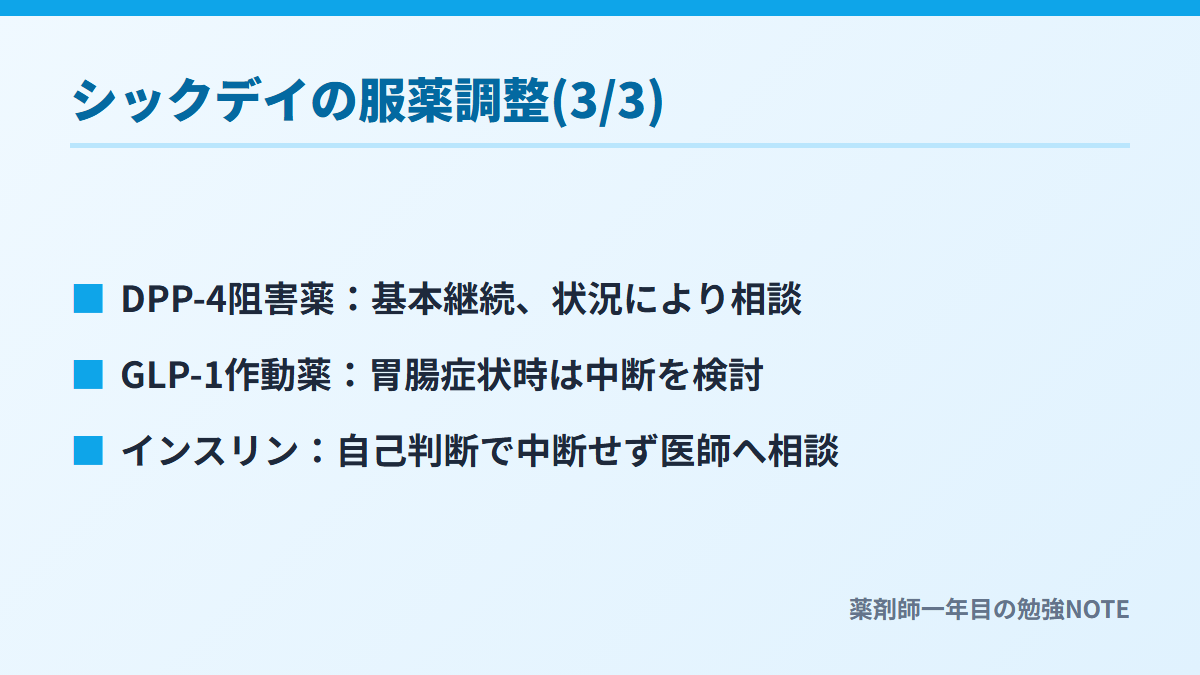 シックデイの服薬調整(3/3)

■ DPP-4阻害薬：基本継続、状況により相談

■ GLP-1作動薬：胃腸症状時は中断を検討

■ インスリン：自己判断で中断せず医師へ相談

薬剤師一年目の勉強NOTE